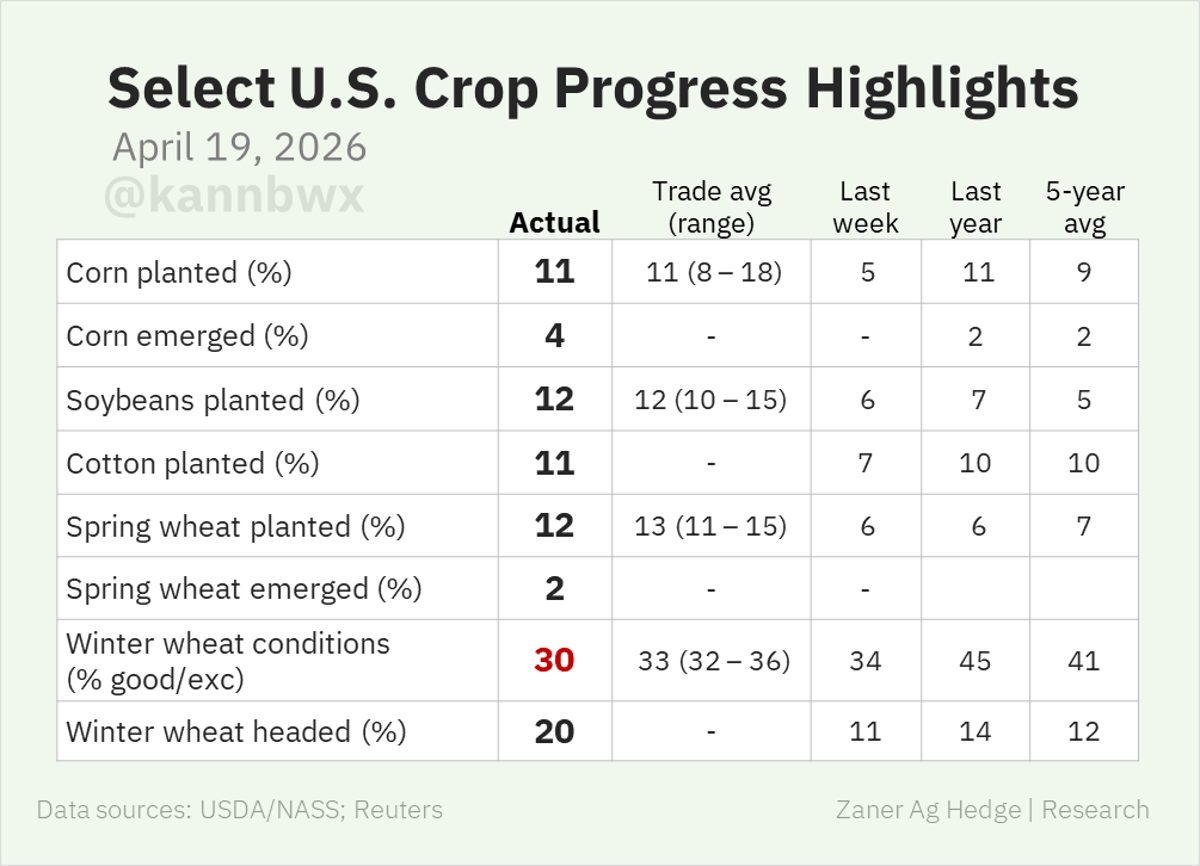 Select U.S. Crop Progress Highlights

April 19, 2026

@kannbwx

| | Actual | Trade avg (range) | Last week | Last year | 5-year avg |
|---|---|---|---|---|---|
| Corn planted (%) | 11 | 11 (8 – 18) | 5 | 11 | 9 |
| Corn emerged (%) | 4 | - | - | 2 | 2 |
| Soybeans planted (%) | 12 | 12 (10 – 15) | 6 | 7 | 5 |
| Cotton planted (%) | 11 | - | 7 | 10 | 10 |
| Spring wheat planted (%) | 12 | 13 (11 – 15) | 6 | 6 | 7 |
| Spring wheat emerged (%) | 2 | - | - | | |
| Winter wheat conditions (% good/exc) | 30 | 33 (32 – 36) | 34 | 45 | 41 |
| Winter wheat headed (%) | 20 | - | 11 | 14 | 12 |

Data sources: USDA/NASS; Reuters

Zaner Ag Hedge | Research